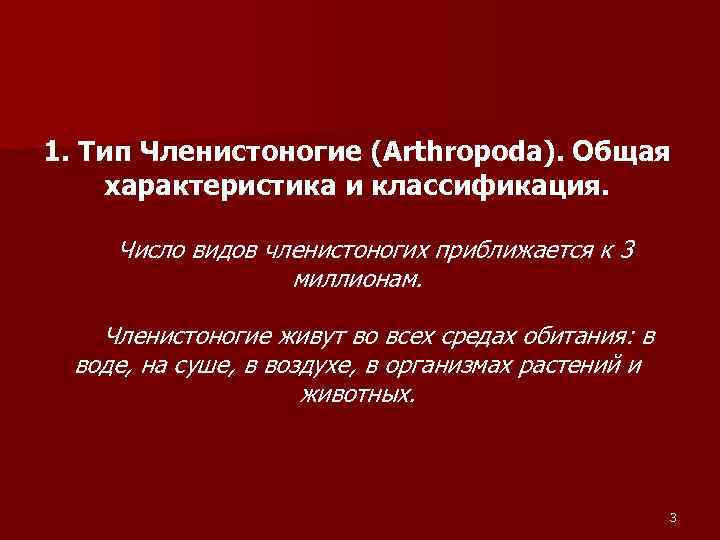 1. Тип Членистоногие (Arthropoda). Общая характеристика и классификация.

Число видов членистоногих приближается к 3 миллионам.

Членистоногие живут во всех средах обитания: в воде, на суше, в воздухе, в организмах растений и животных.

3